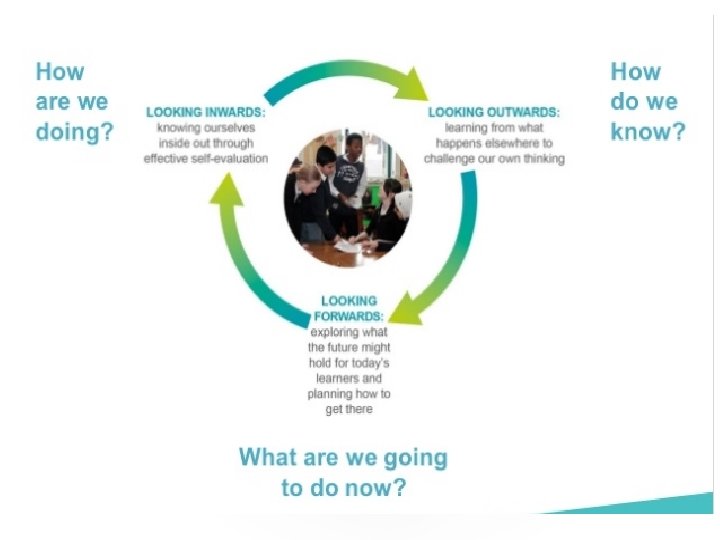 How are we doing?

LOOKING INWARDS: knowing ourselves inside out through effective self-evaluation

LOOKING OUTWARDS: learning from what happens elsewhere to challenge our own thinking

How do we know?

LOOKING FORWARDS: exploring what the future might hold for today's learners and planning how to get there

What are we going to do now?